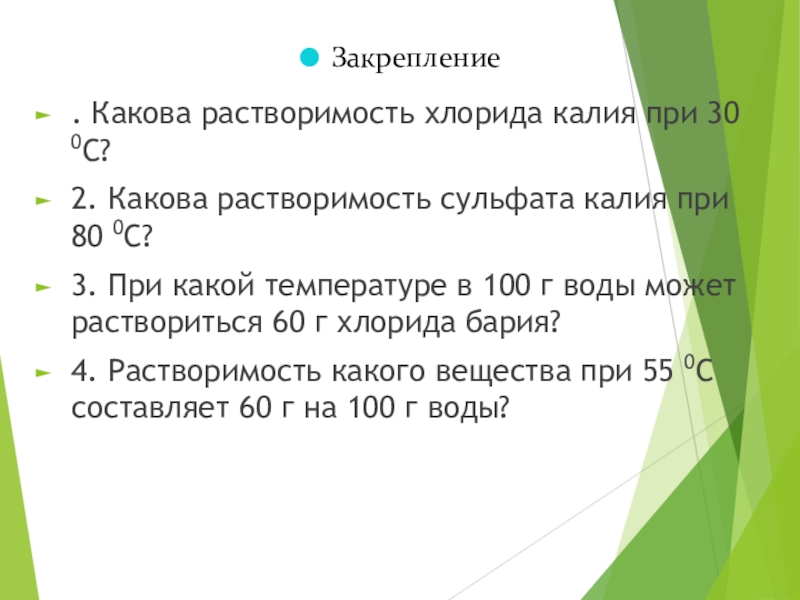 Закрепление

. Какова растворимость хлорида калия при 30 $^0$С?

2. Какова растворимость сульфата калия при 80 $^0$С?

3. При какой температуре в 100 г воды может раствориться 60 г хлорида бария?

4. Растворимость какого вещества при 55 $^0$С составляет 60 г на 100 г воды?